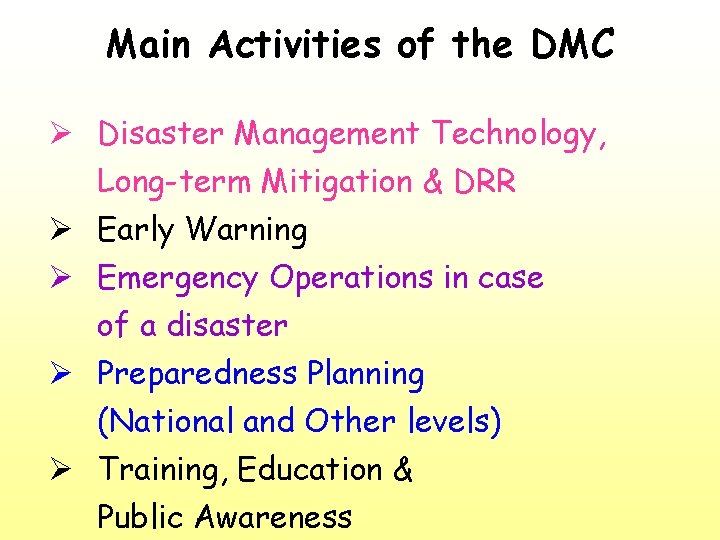 Main Activities of the DMC

➢ Disaster Management Technology, Long-term Mitigation & DRR
➢ Early Warning
➢ Emergency Operations in case of a disaster
➢ Preparedness Planning (National and Other levels)
➢ Training, Education & Public Awareness